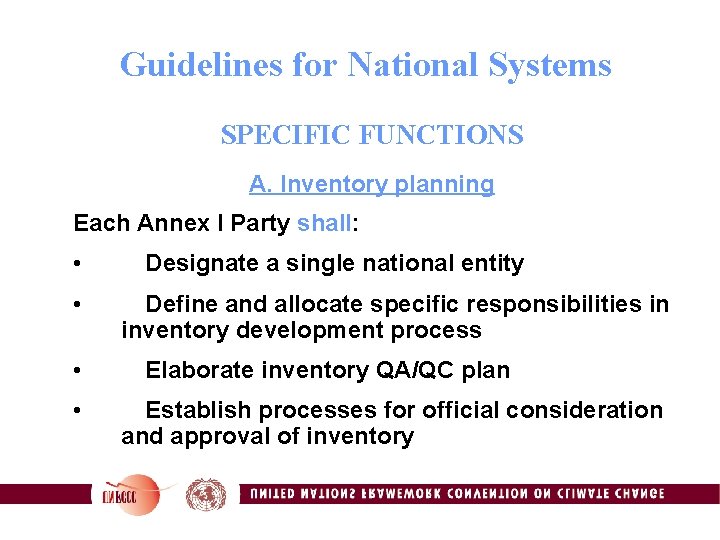 Guidelines for National Systems

SPECIFIC FUNCTIONS

A. Inventory planning

Each Annex I Party shall:

• Designate a single national entity

• Define and allocate specific responsibilities in inventory development process

• Elaborate inventory QA/QC plan

• Establish processes for official consideration and approval of inventory

UNFCCC

UNITED NATIONS FRAMEWORK CONVENTION ON CLIMATE CHANGE